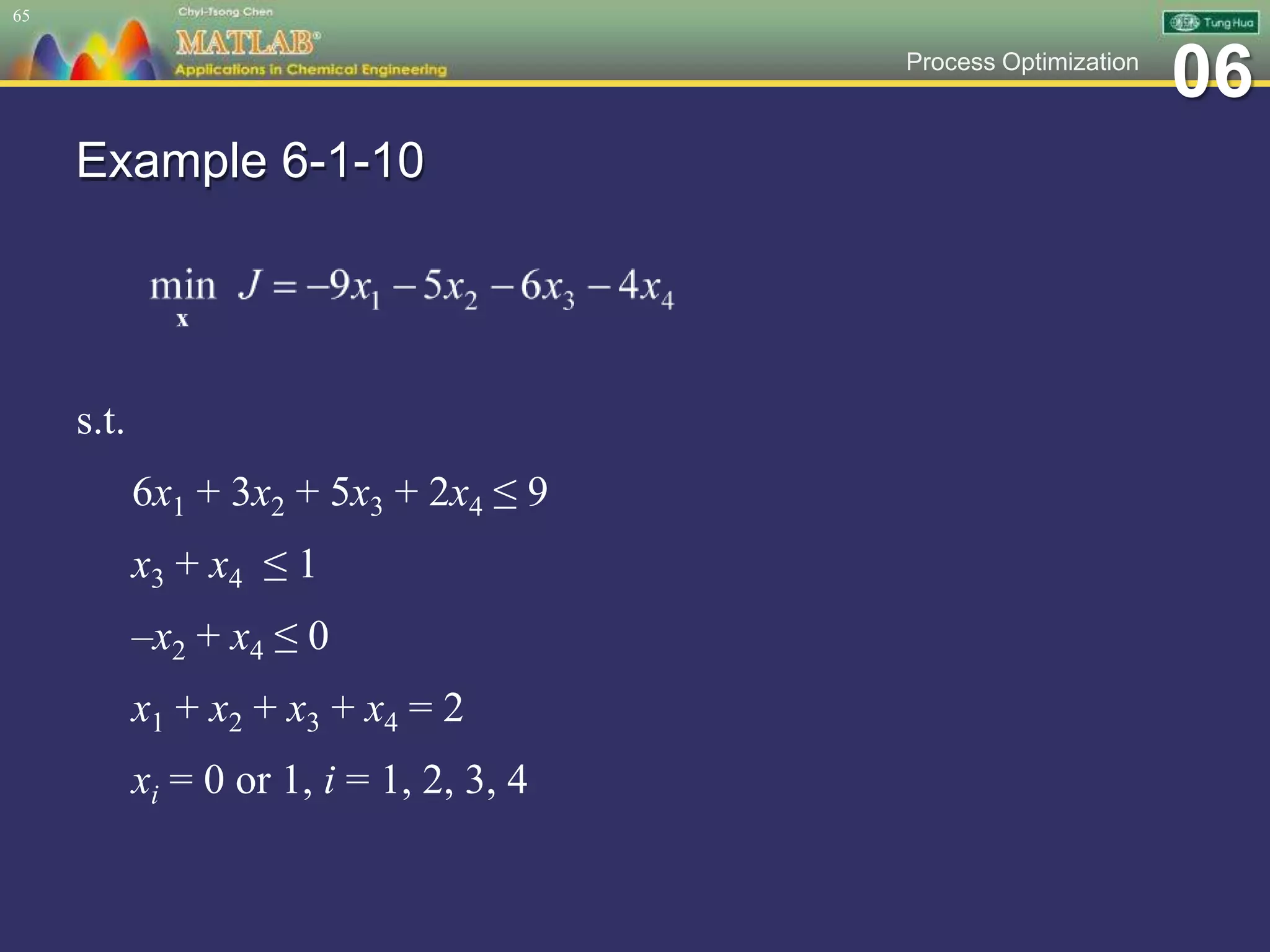 65

Chyi-Tsong Chen

MATLAB®

Applications in Chemical Engineering

Tung Hua

Process Optimization

06

Example 6-1-10

$\min_{\mathbf{x}} \ J = -9x_1 - 5x_2 - 6x_3 - 4x_4$

s.t.

$6x_1 + 3x_2 + 5x_3 + 2x_4 \leq 9$

$x_3 + x_4 \leq 1$

$-x_2 + x_4 \leq 0$

$x_1 + x_2 + x_3 + x_4 = 2$

$x_i = 0$ or $1$, $i = 1, 2, 3, 4$